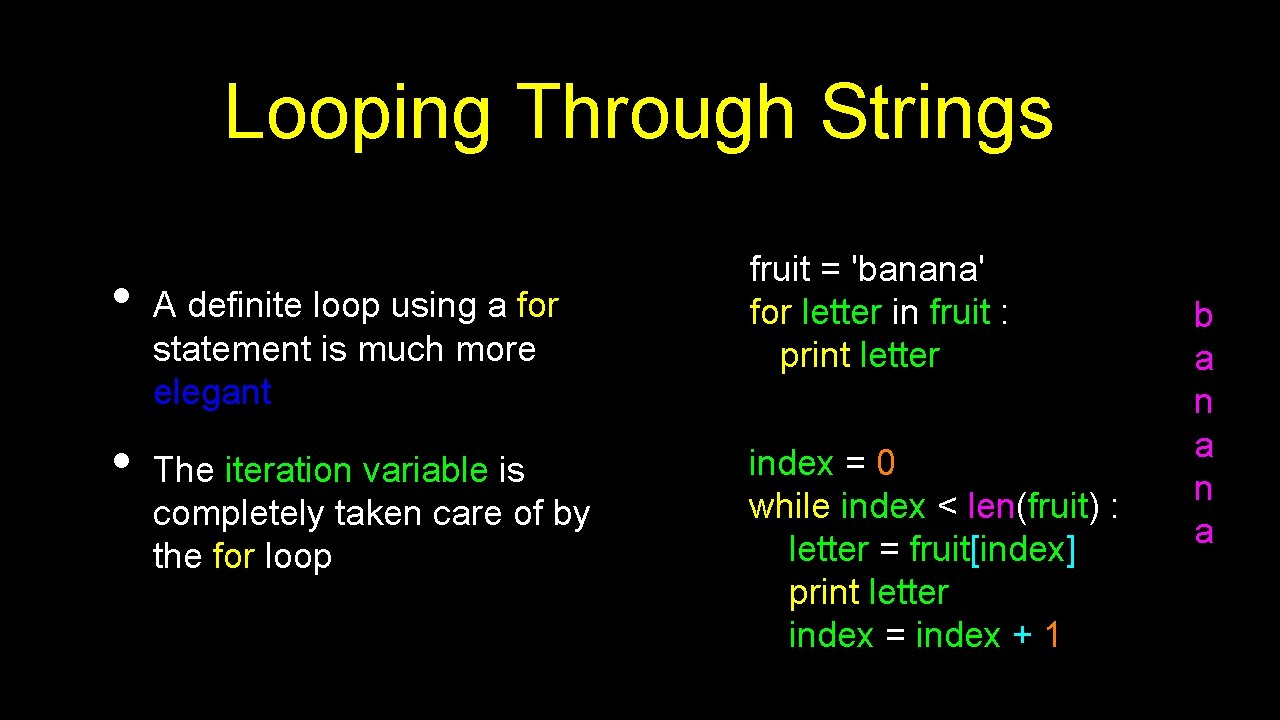 Looping Through Strings

• A definite loop using a for statement is much more elegant

• The iteration variable is completely taken care of by the for loop

fruit = 'banana'
for letter in fruit :
   print letter

index = 0
while index < len(fruit) :
   letter = fruit[index]
   print letter
   index = index + 1

b
a
n
a
n
a